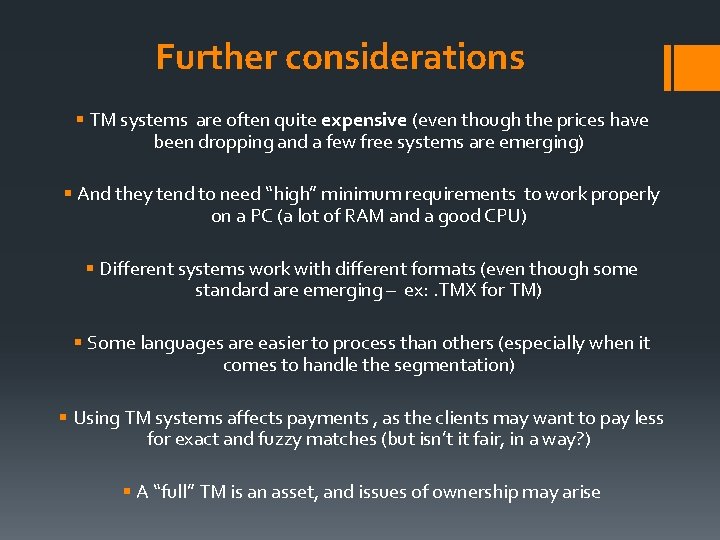 Further considerations

▪ TM systems are often quite expensive (even though the prices have been dropping and a few free systems are emerging)

▪ And they tend to need “high” minimum requirements to work properly on a PC (a lot of RAM and a good CPU)

▪ Different systems work with different formats (even though some standard are emerging – ex: .TMX for TM)

▪ Some languages are easier to process than others (especially when it comes to handle the segmentation)

▪ Using TM systems affects payments , as the clients may want to pay less for exact and fuzzy matches (but isn’t it fair, in a way?)

▪ A “full” TM is an asset, and issues of ownership may arise